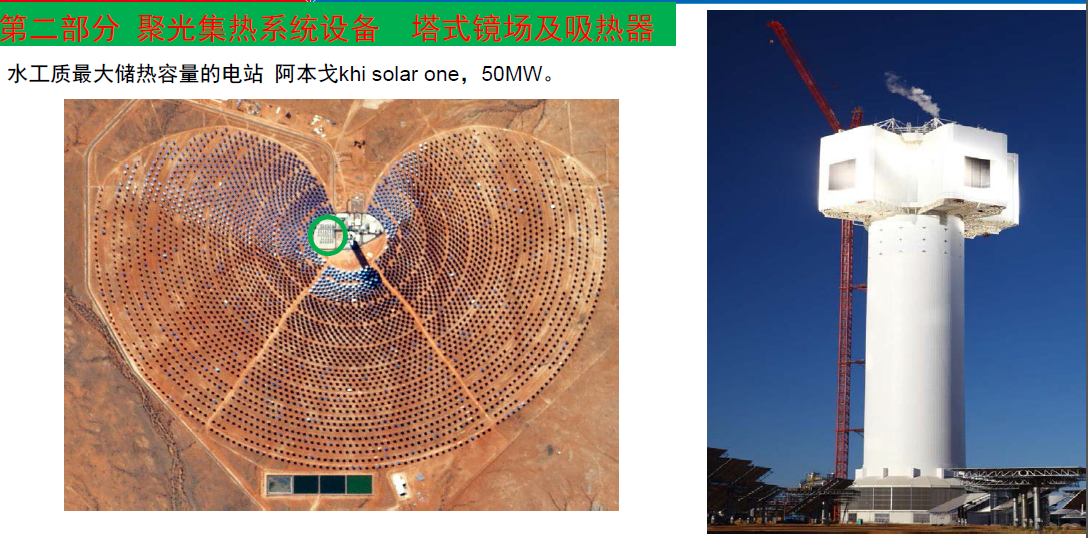 第二部分 聚光集热系统设备 塔式镜场及吸热器

水工质最大储热容量的电站 阿本戈khi solar one，50MW。